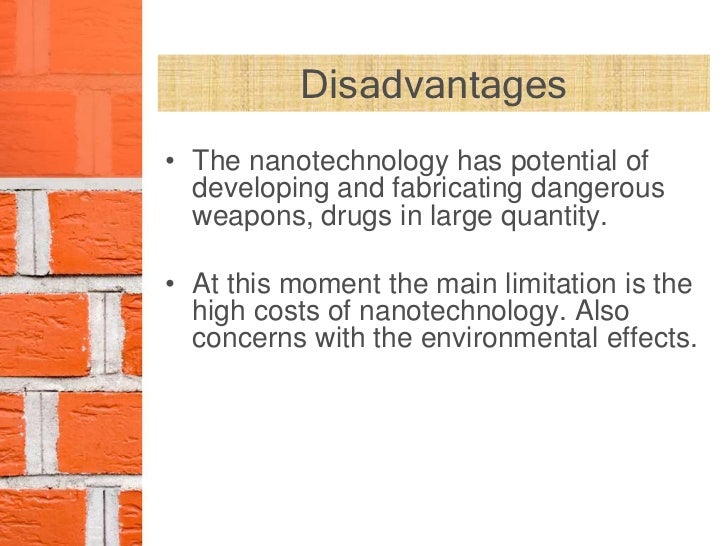 Disadvantages

• The nanotechnology has potential of developing and fabricating dangerous weapons, drugs in large quantity.

• At this moment the main limitation is the high costs of nanotechnology. Also concerns with the environmental effects.